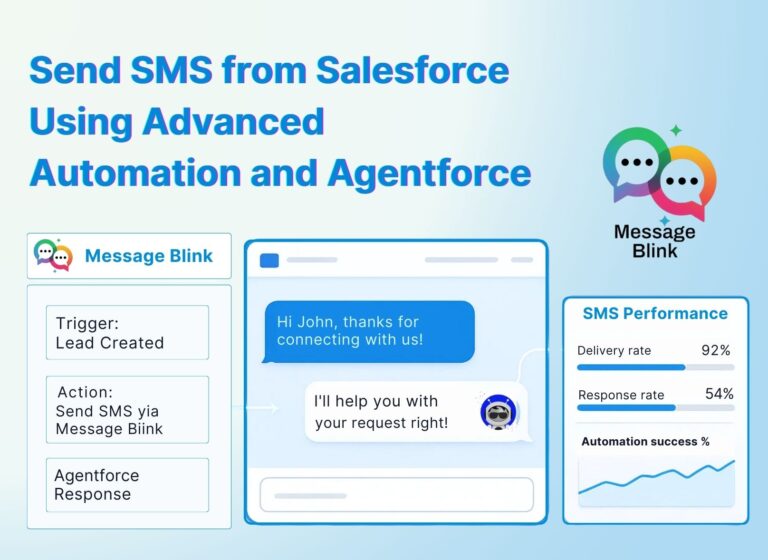 Send SMS from Salesforce Using Advanced Automation and Agentforce

Message Blink

Message Blink

Trigger:
Lead Created

Action:
Send SMS yia Message Biink

Agentforce Response

Hi John, thanks for connecting with us!

I'll help you with your request right!

SMS Performance

Delivery rate 92%

Response rate 54%

Automation success %